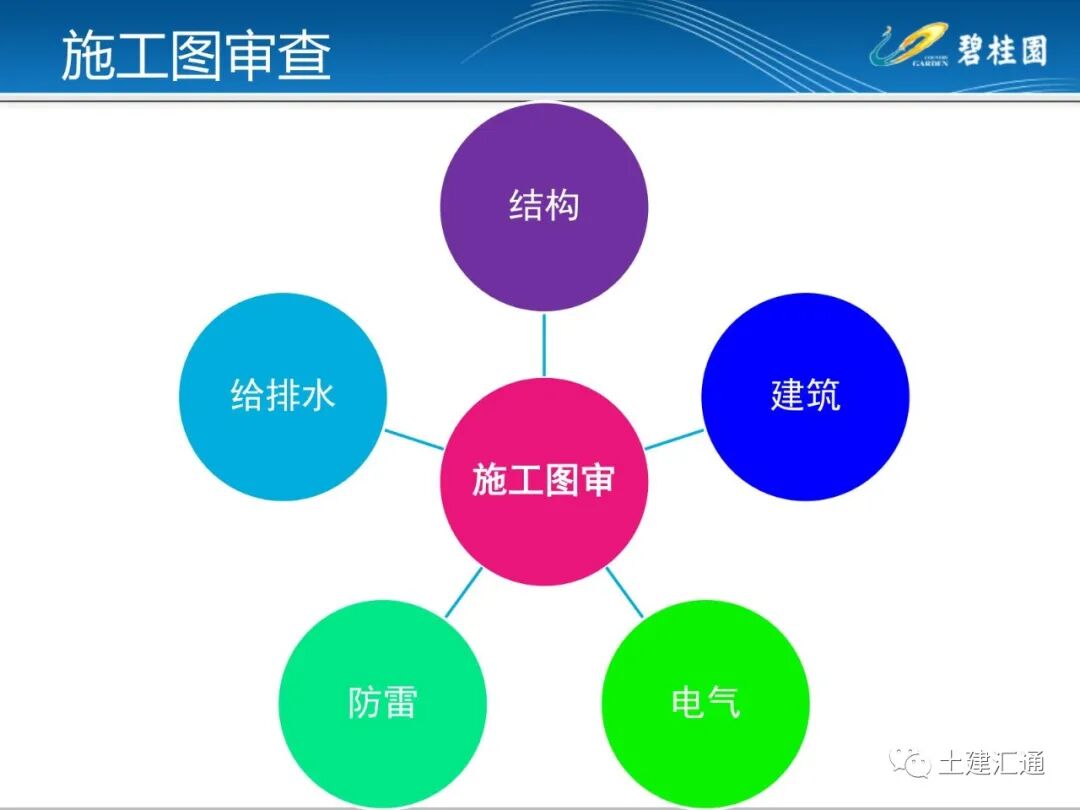 施工图审查

COUNTRY GARDEN 碧桂园

结构

给排水

建筑

施工图审

防雷

电气

土建汇通